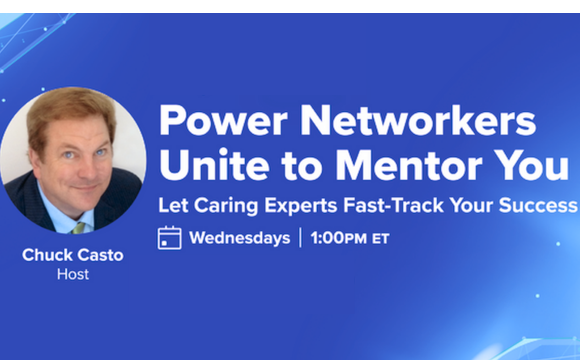 Power Networkers Unite to Mentor You

Let Caring Experts Fast-Track Your Success

Wednesdays | 1:00PM ET

Chuck Casto
Host